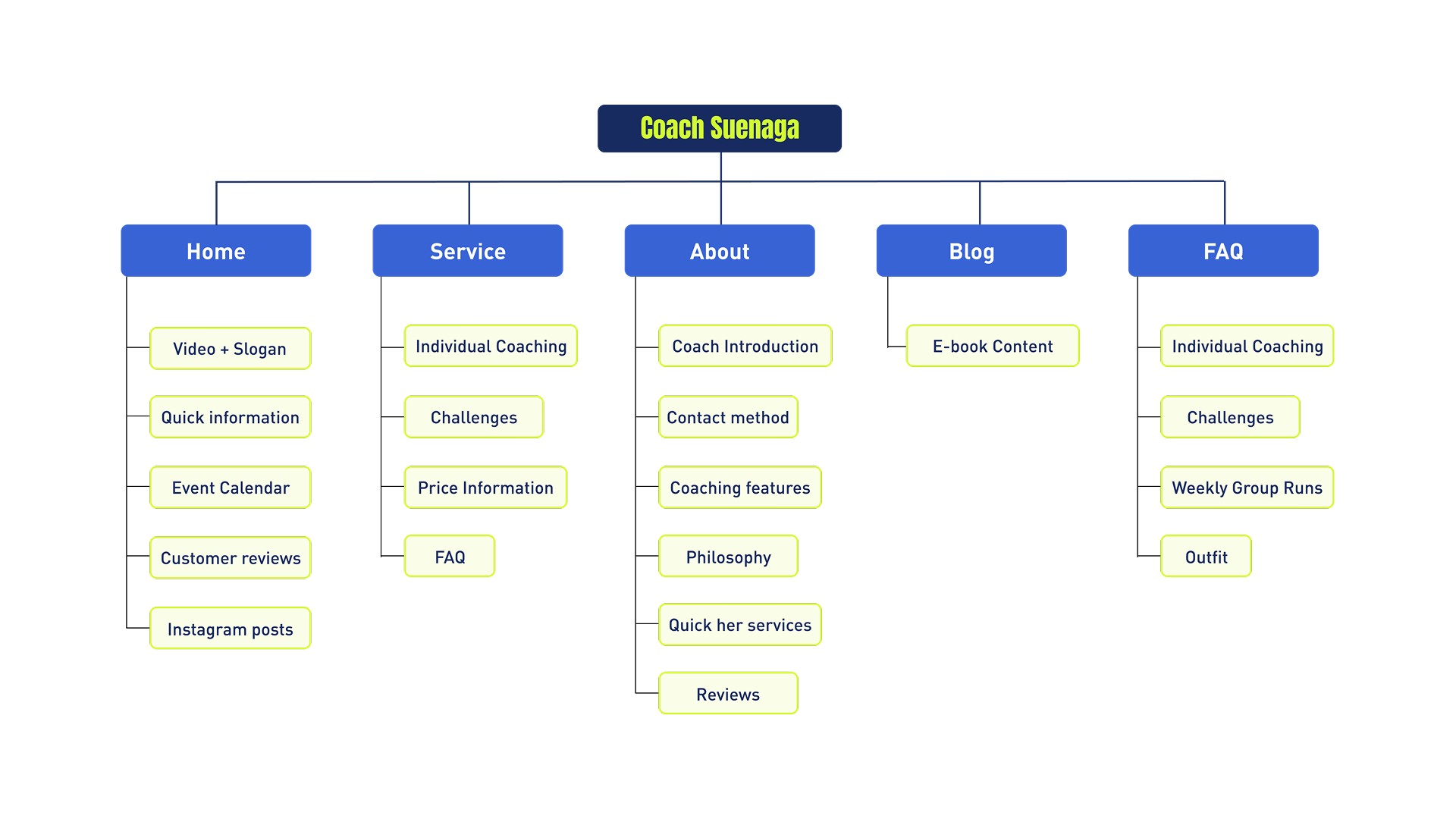 Coach Suenaga

Home

Video + Slogan

Quick information

Event Calendar

Customer reviews

Instagram posts

Service

Individual Coaching

Challenges

Price Information

FAQ

About

Coach Introduction

Contact method

Coaching features

Philosophy

Quick her services

Reviews

Blog

E-book Content

FAQ

Individual Coaching

Challenges

Weekly Group Runs

Outfit